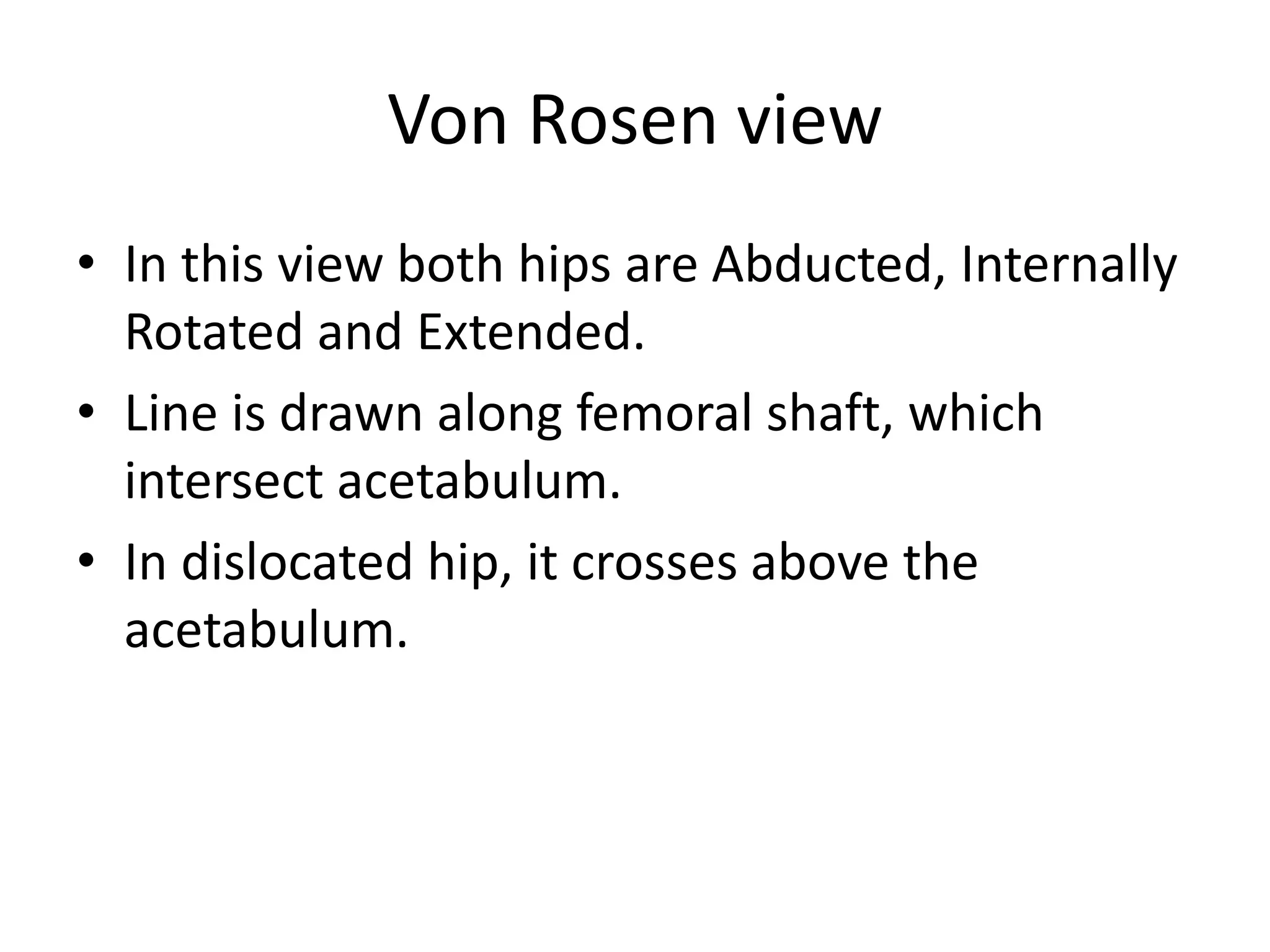 Von Rosen view

• In this view both hips are Abducted, Internally Rotated and Extended.
• Line is drawn along femoral shaft, which intersect acetabulum.
• In dislocated hip, it crosses above the acetabulum.